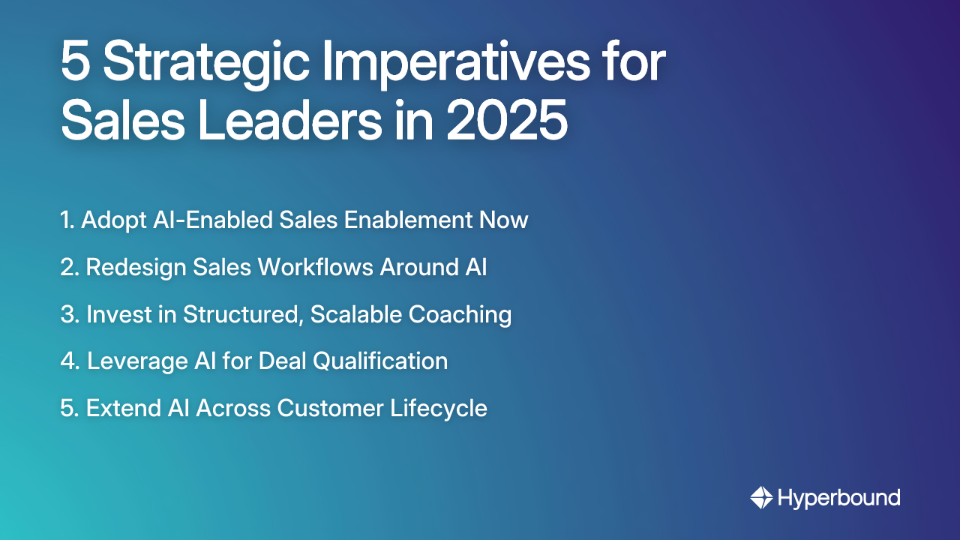 5 Strategic Imperatives for Sales Leaders in 2025

1. Adopt AI-Enabled Sales Enablement Now

2. Redesign Sales Workflows Around AI

3. Invest in Structured, Scalable Coaching

4. Leverage AI for Deal Qualification

5. Extend AI Across Customer Lifecycle

Hyperbound